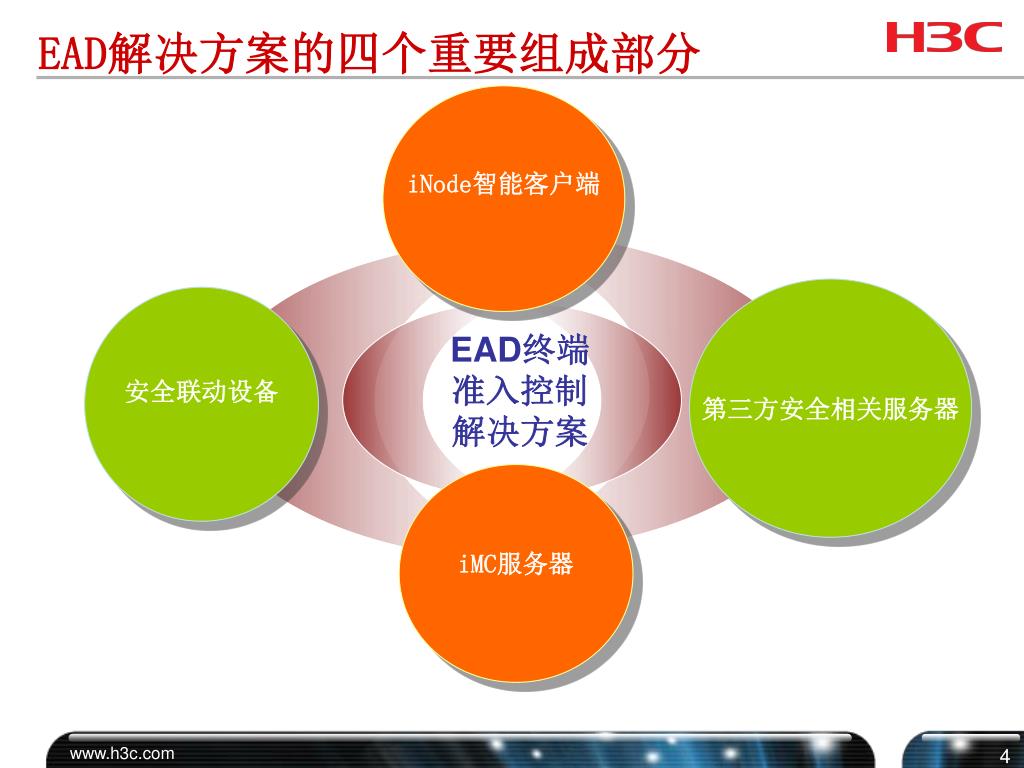 EAD解决方案的四个重要组成部分

H3C

iNode智能客户端

安全联动设备

EAD终端准入控制解决方案

第三方安全相关服务器

iMC服务器

www.h3c.com

4